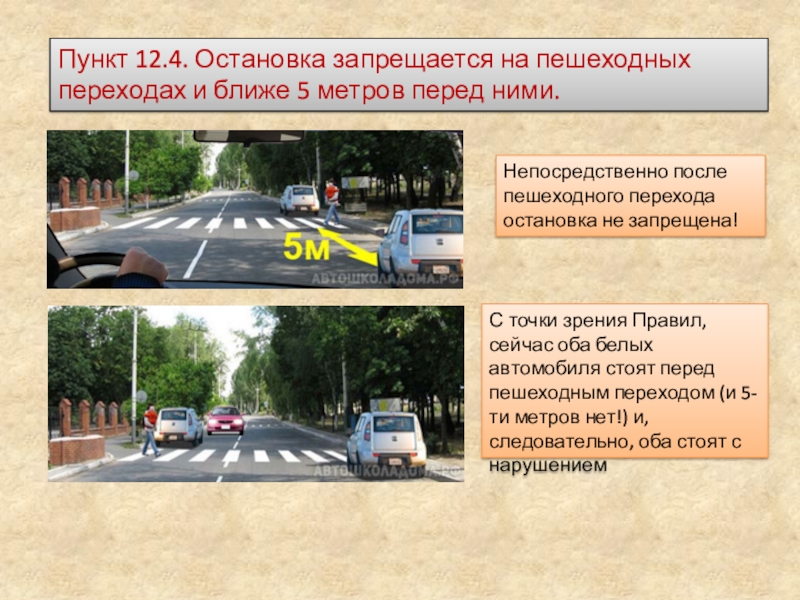 Пункт 12.4. Остановка запрещается на пешеходных переходах и ближе 5 метров перед ними.

5м

АВТОШКОЛАДОМА.РФ

Непосредственно после пешеходного перехода остановка не запрещена!

АВТОШКОЛАДОМА.РФ

С точки зрения Правил, сейчас оба белых автомобиля стоят перед пешеходным переходом (и 5-ти метров нет!) и, следовательно, оба стоят с нарушением